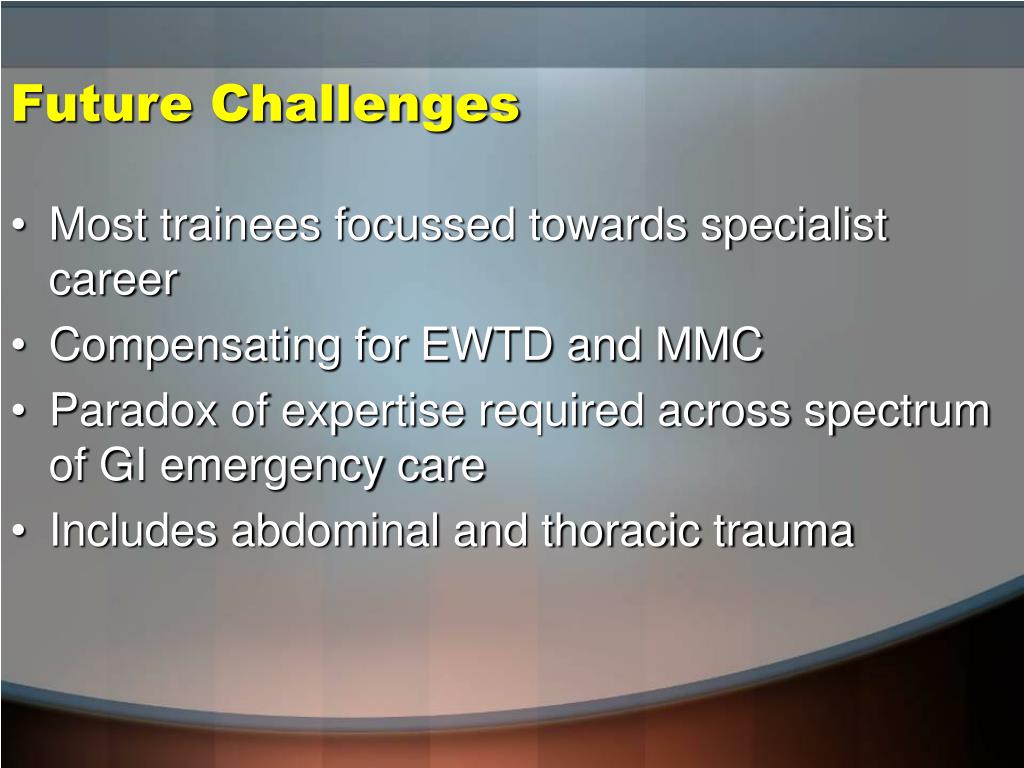 Future Challenges

• Most trainees focussed towards specialist career
• Compensating for EWTD and MMC
• Paradox of expertise required across spectrum of GI emergency care
• Includes abdominal and thoracic trauma